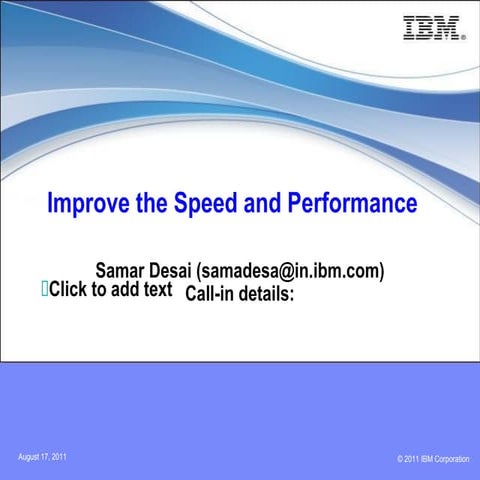 IBM.

Improve the Speed and Performance

Samar Desai (samadesa@in.ibm.com)

Click to add text

Call-in details:

August 17, 2011

© 2011 IBM Corporation